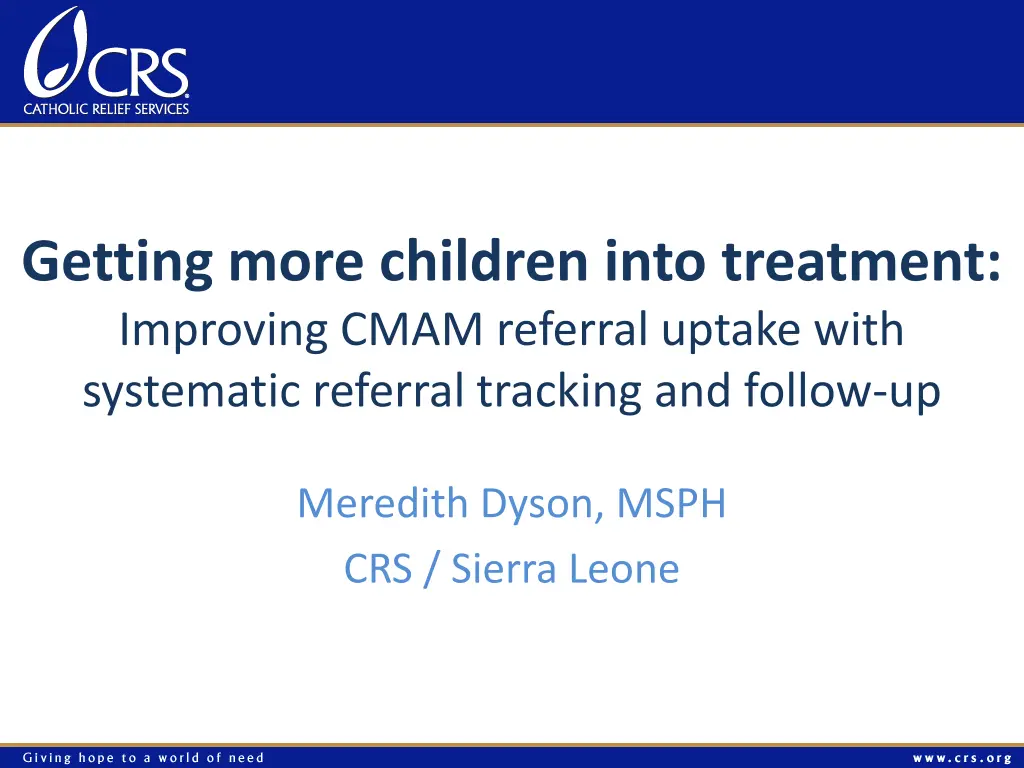 CRS
CATHOLIC RELIEF SERVICES

Getting more children into treatment:
Improving CMAM referral uptake with systematic referral tracking and follow-up

Meredith Dyson, MSPH
CRS / Sierra Leone

Giving hope to a world of need
www.crs.org